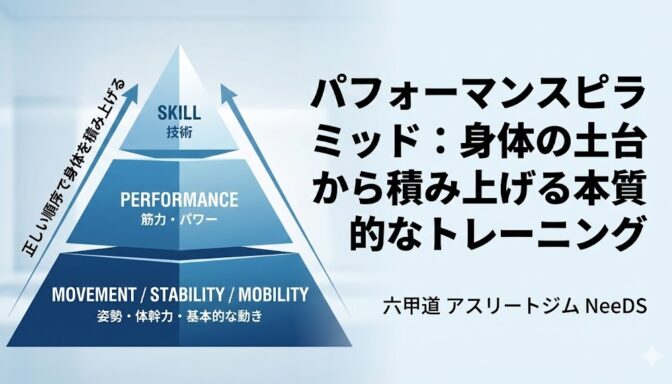 正しい順序で身体を積み上げる

SKILL
技術

PERFORMANCE
筋力・パワー

MOVEMENT / STABILITY / MOBILITY
姿勢・体幹力・基本的な動き

パフォーマンスピラミッド：身体の土台から積み上げる本質的なトレーニング

六甲道 アスリートジム NeeDS